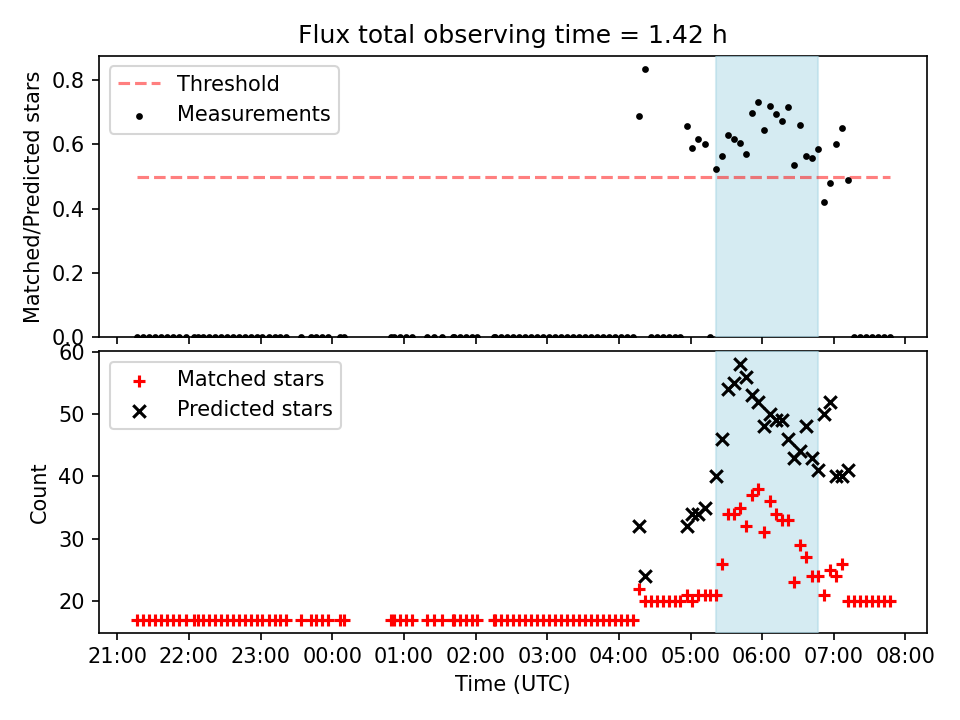 Flux total observing time = 1.42 h

Threshold
Measurements

Matched/Predicted stars

0.8
0.6
0.4
0.2
0.0

Matched stars
Predicted stars

Count

60
50
40
30
20

21:00 22:00 23:00 00:00 01:00 02:00 03:00 04:00 05:00 06:00 07:00 08:00

Time (UTC)